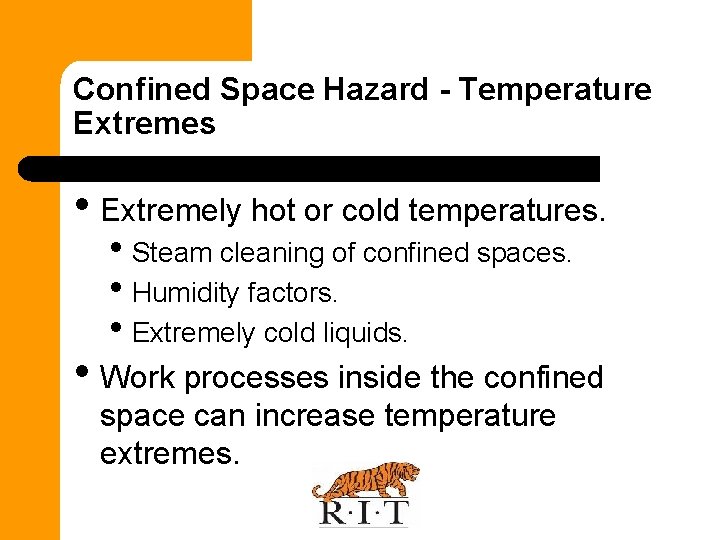 Confined Space Hazard - Temperature Extremes

• Extremely hot or cold temperatures.
  • Steam cleaning of confined spaces.
  • Humidity factors.
  • Extremely cold liquids.
• Work processes inside the confined space can increase temperature extremes.

R·I·T